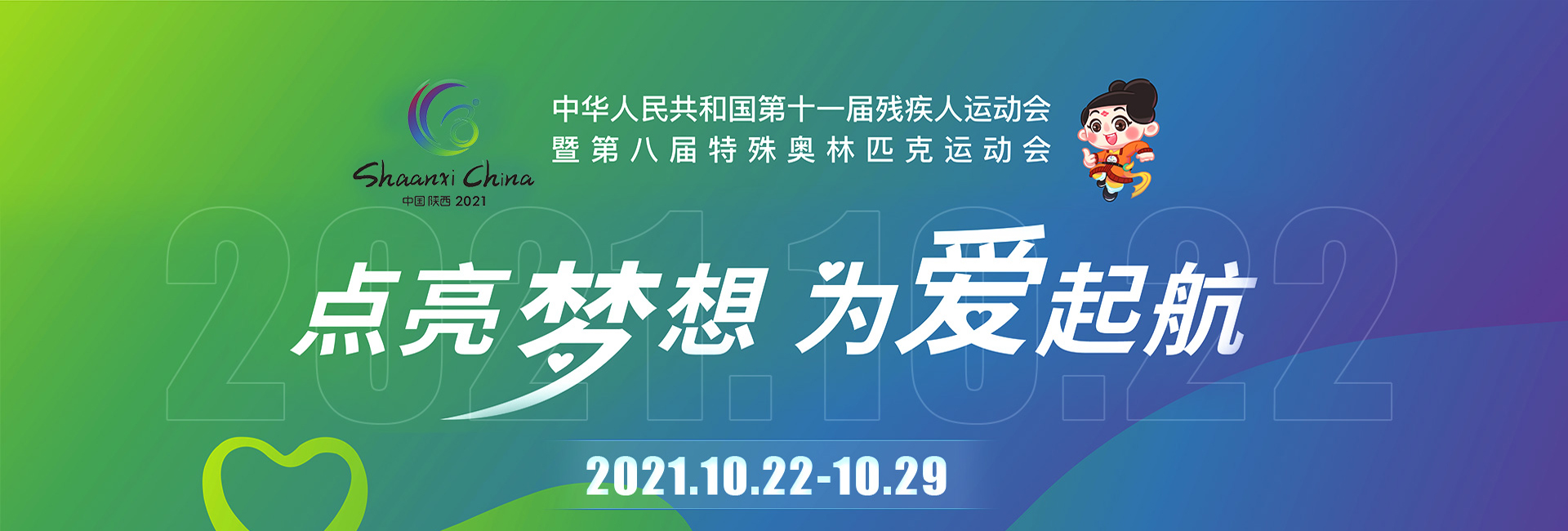 Shaanxi China
中国陕西 2021

中华人民共和国第十一届残疾人运动会
暨第八届特殊奥林匹克运动会

2021.10.22

点亮梦想 为爱起航

2021.10.22-10.29